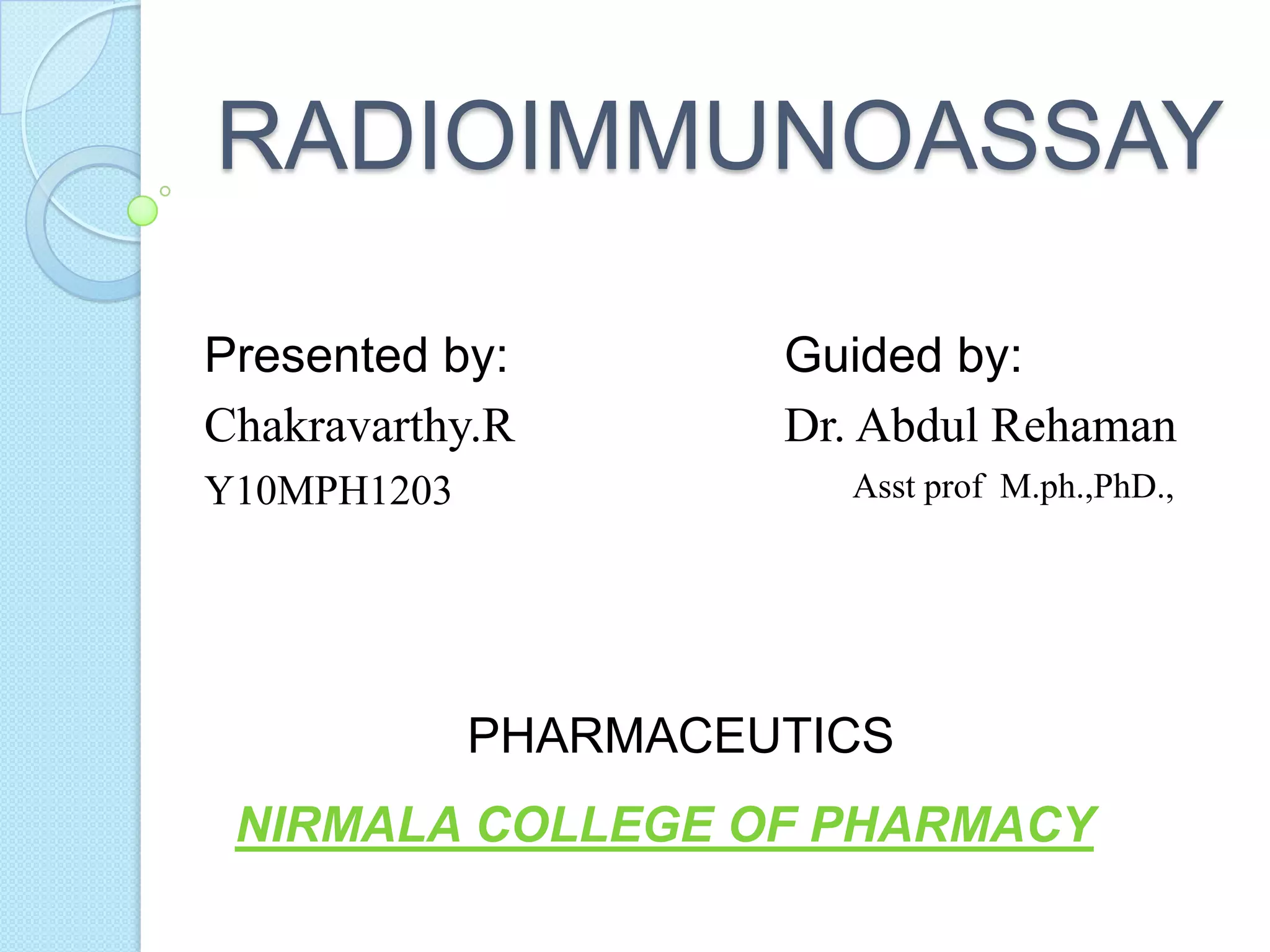 RADIOIMMUNOASSAY

Presented by:
Chakravarthy.R
Y10MPH1203

Guided by:
Dr. Abdul Rehaman
Asst prof M.ph.,PhD.,

PHARMACEUTICS

NIRMALA COLLEGE OF PHARMACY